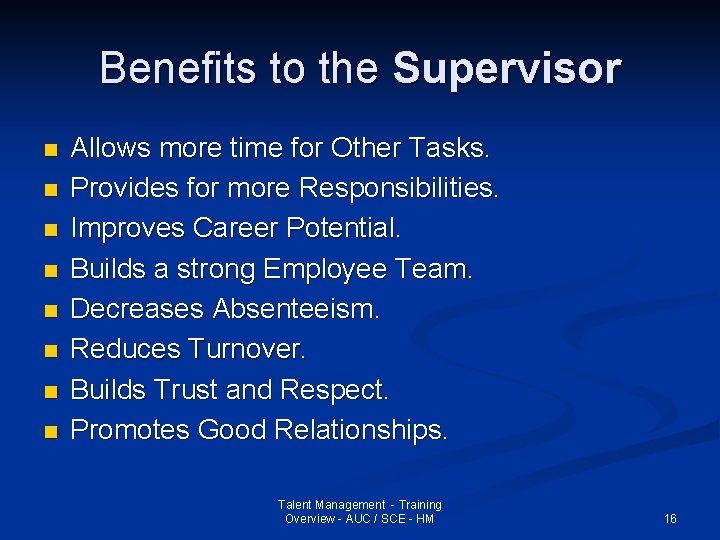 Benefits to the Supervisor

- Allows more time for Other Tasks.
- Provides for more Responsibilities.
- Improves Career Potential.
- Builds a strong Employee Team.
- Decreases Absenteeism.
- Reduces Turnover.
- Builds Trust and Respect.
- Promotes Good Relationships.

Talent Management - Training Overview - AUC / SCE - HM

16